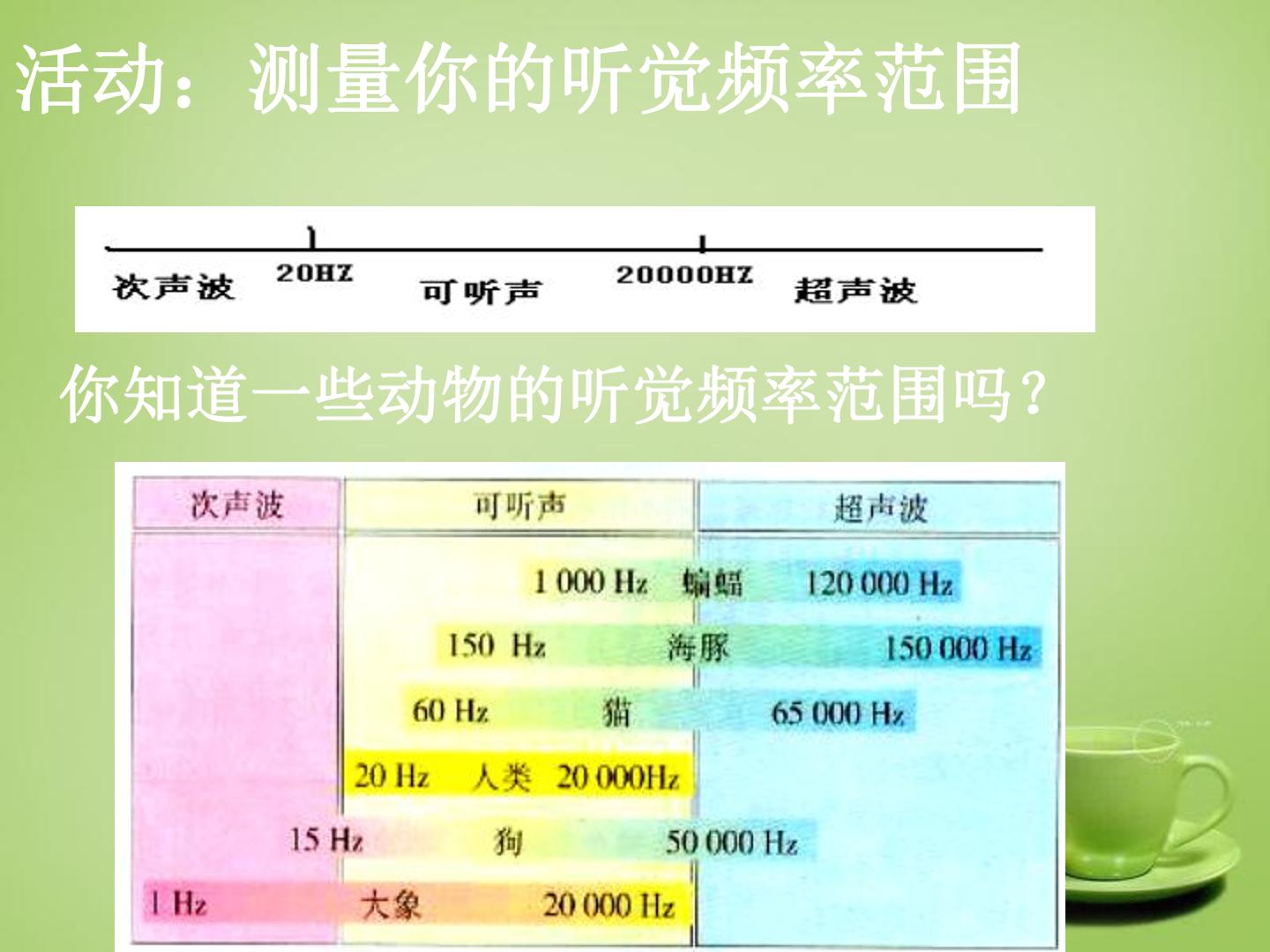 活动：测量你的听觉频率范围

次声波 20HZ 可听声 20000HZ 超声波

你知道一些动物的听觉频率范围吗？

次声波 可听声 超声波

1 000 Hz 蝙蝠 120 000 Hz

150 Hz 海豚 150 000 Hz

60 Hz 猫 65 000 Hz

20 Hz 人类 20 000Hz

15 Hz 狗 50 000 Hz

1 Hz 大象 20 000 Hz